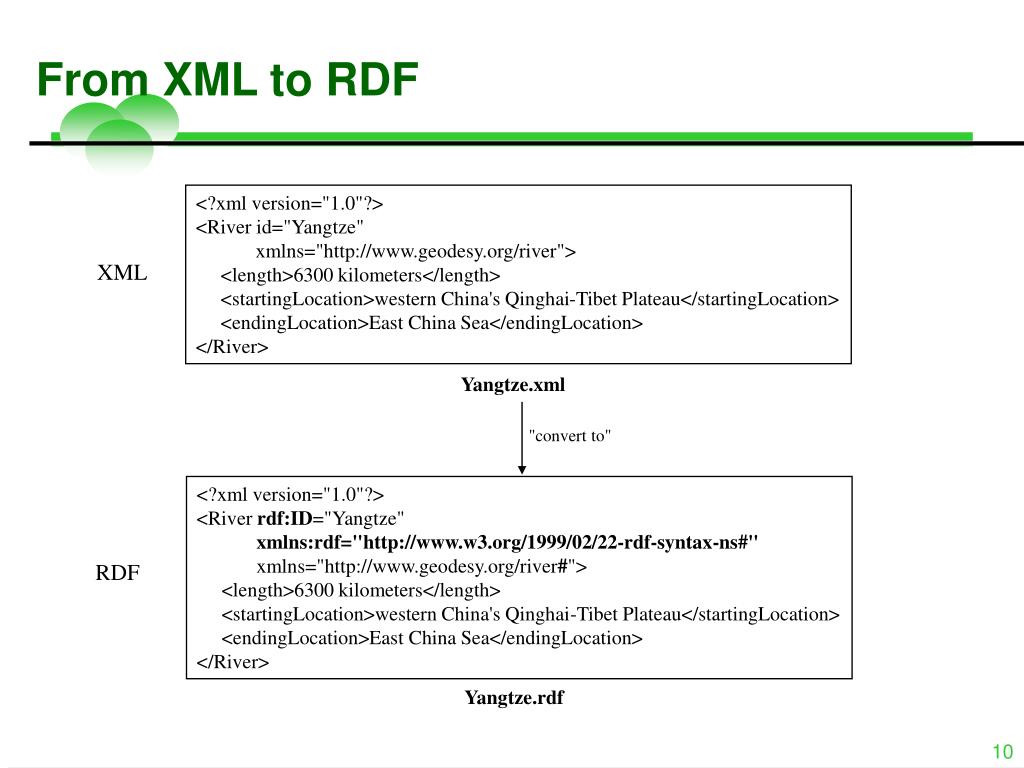 From XML to RDF

XML

<?xml version="1.0"?>
<River id="Yangtze"
xmlns="http://www.geodesy.org/river">
<length>6300 kilometers</length>
<startingLocation>western China's Qinghai-Tibet Plateau</startingLocation>
<endingLocation>East China Sea</endingLocation>
</River>

Yangtze.xml

"convert to"

RDF

<?xml version="1.0"?>
<River rdf:ID="Yangtze"
xmlns:rdf="http://www.w3.org/1999/02/22-rdf-syntax-ns#"
xmlns="http://www.geodesy.org/river#">
<length>6300 kilometers</length>
<startingLocation>western China's Qinghai-Tibet Plateau</startingLocation>
<endingLocation>East China Sea</endingLocation>
</River>

Yangtze.rdf

10